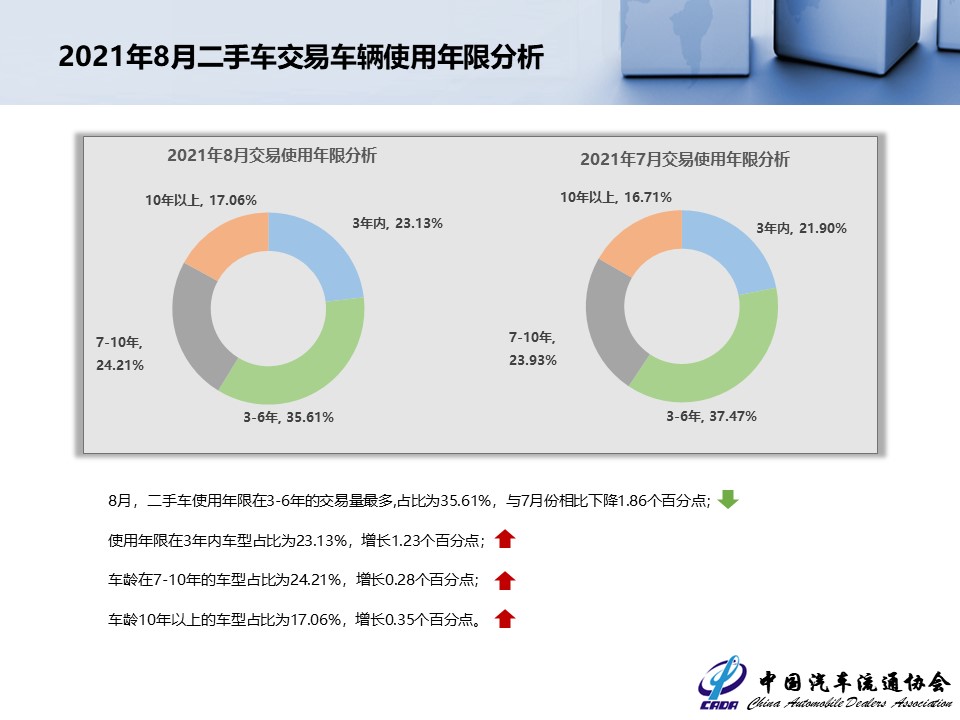 2021年8月二手车交易车辆使用年限分析

2021年8月交易使用年限分析

10年以上, 17.06%

3年内, 23.13%

7-10年, 24.21%

3-6年, 35.61%

2021年7月交易使用年限分析

10年以上, 16.71%

3年内, 21.90%

7-10年, 23.93%

3-6年, 37.47%

8月，二手车使用年限在3-6年的交易量最多,占比为35.61%，与7月份相比下降1.86个百分点;

使用年限在3年内车型占比为23.13%，增长1.23个百分点；

车龄在7-10年的车型占比为24.21%，增长0.28个百分点；

车龄10年以上的车型占比为17.06%，增长0.35个百分点。

CADA 中国汽车流通协会 China Automobile Dealers Association